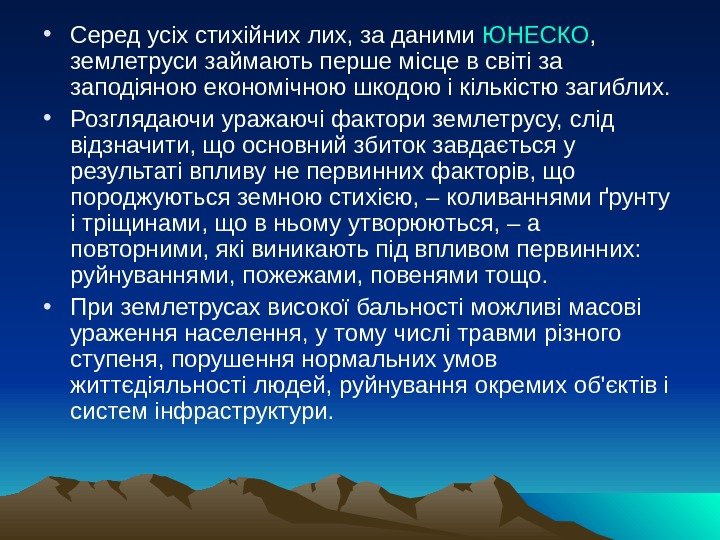 • Серед усіх стихійних лих, за даними ЮНЕСКО, землетруси займають перше місце в світі за заподіяною економічною шкодою і кількістю загиблих.

• Розглядаючи уражаючі фактори землетрусу, слід відзначити, що основний збиток завдається у результаті впливу не первинних факторів, що породжуються земною стихією, – коливаннями ґрунту і тріщинами, що в ньому утворюються, – а повторними, які виникають під впливом первинних: руйнуваннями, пожежами, повенями тощо.

• При землетрусах високої бальності можливі масові ураження населення, у тому числі травми різного ступеня, порушення нормальних умов життєдіяльності людей, руйнування окремих об'єктів і систем інфраструктури.